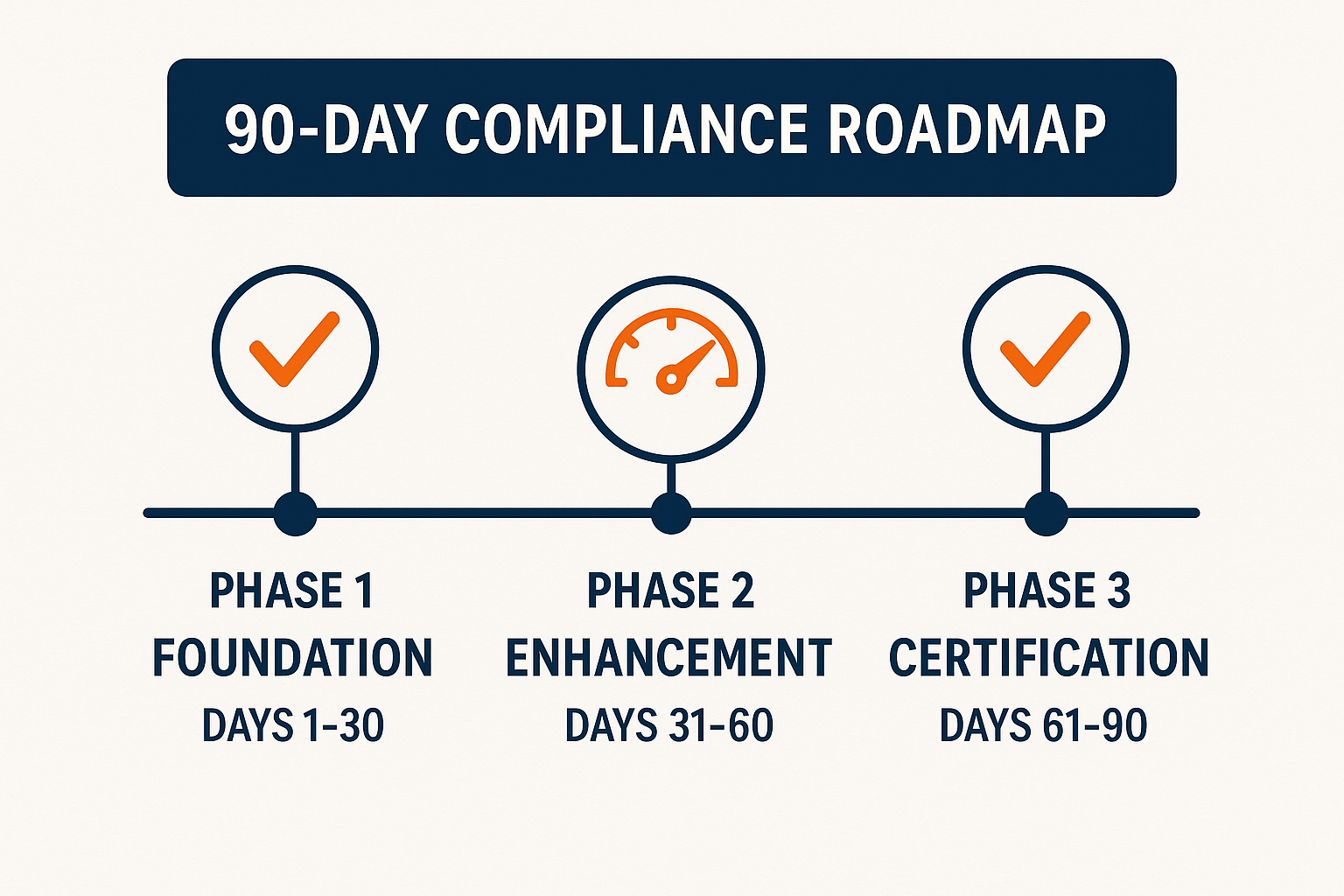 90-DAY COMPLIANCE ROADMAP

PHASE 1
FOUNDATION
DAYS 1-30

PHASE 2
ENHANCEMENT
DAYS 31-60

PHASE 3
CERTIFICATION
DAYS 61-90